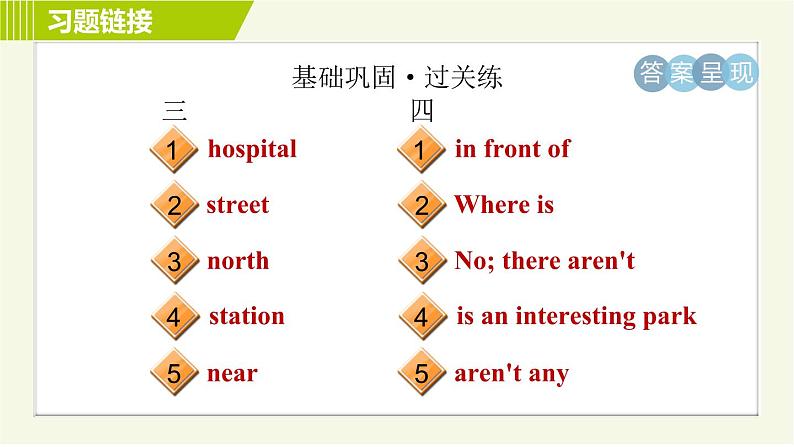 习题链接

基础巩固·过关练

答案呈现

三

1 hospital
2 street
3 north
4 station
5 near

四

1 in front of
2 Where is
3 No; there aren't
4 is an interesting park
5 aren't any